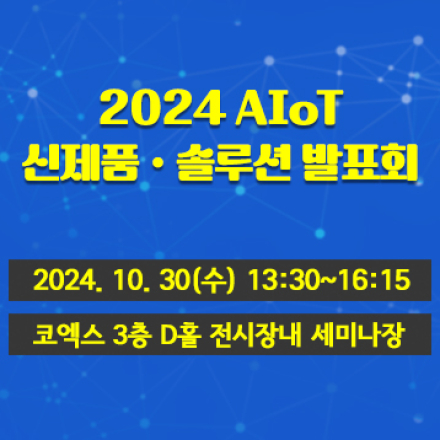 2024 AIoT
신제품 · 솔루션 발표회

2024. 10. 30(수) 13:30~16:15

코엑스 3층 D홀 전시장내 세미나장